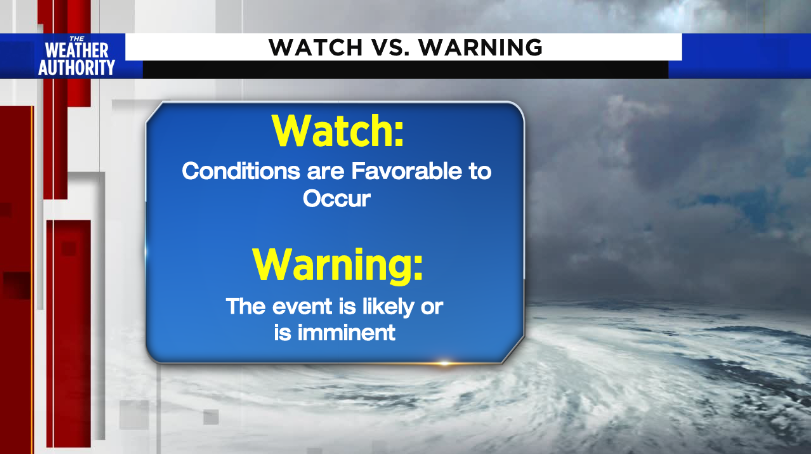 THE WEATHER AUTHORITY

WATCH VS. WARNING

Watch:
Conditions are Favorable to Occur

Warning:
The event is likely or is imminent